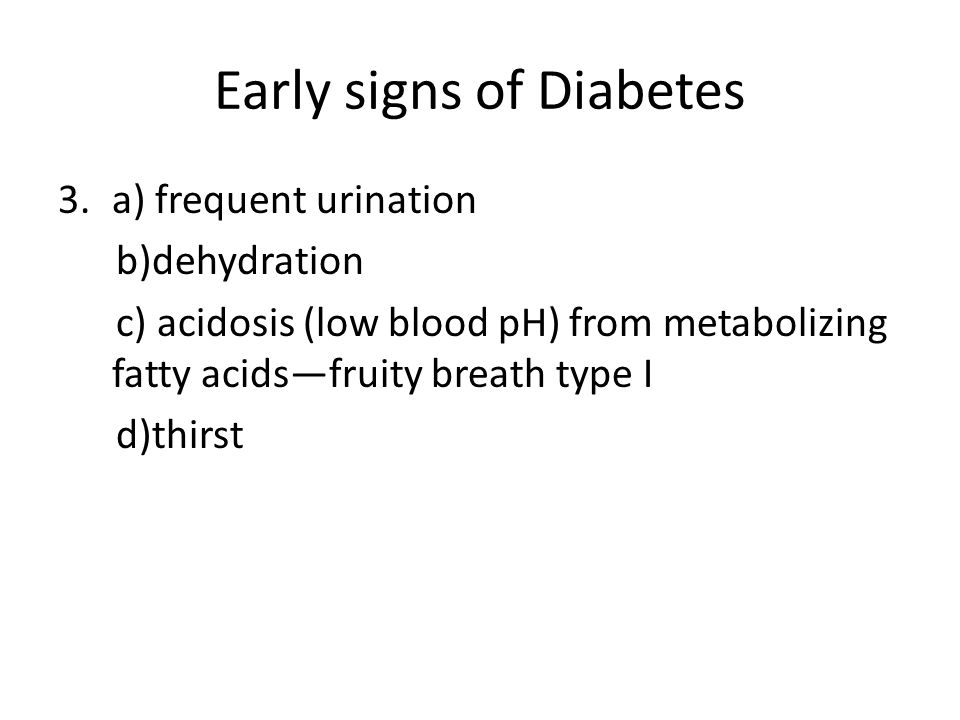 Early signs of Diabetes

3. a) frequent urination
b)dehydration
c) acidosis (low blood pH) from metabolizing fatty acids—fruity breath type I
d)thirst